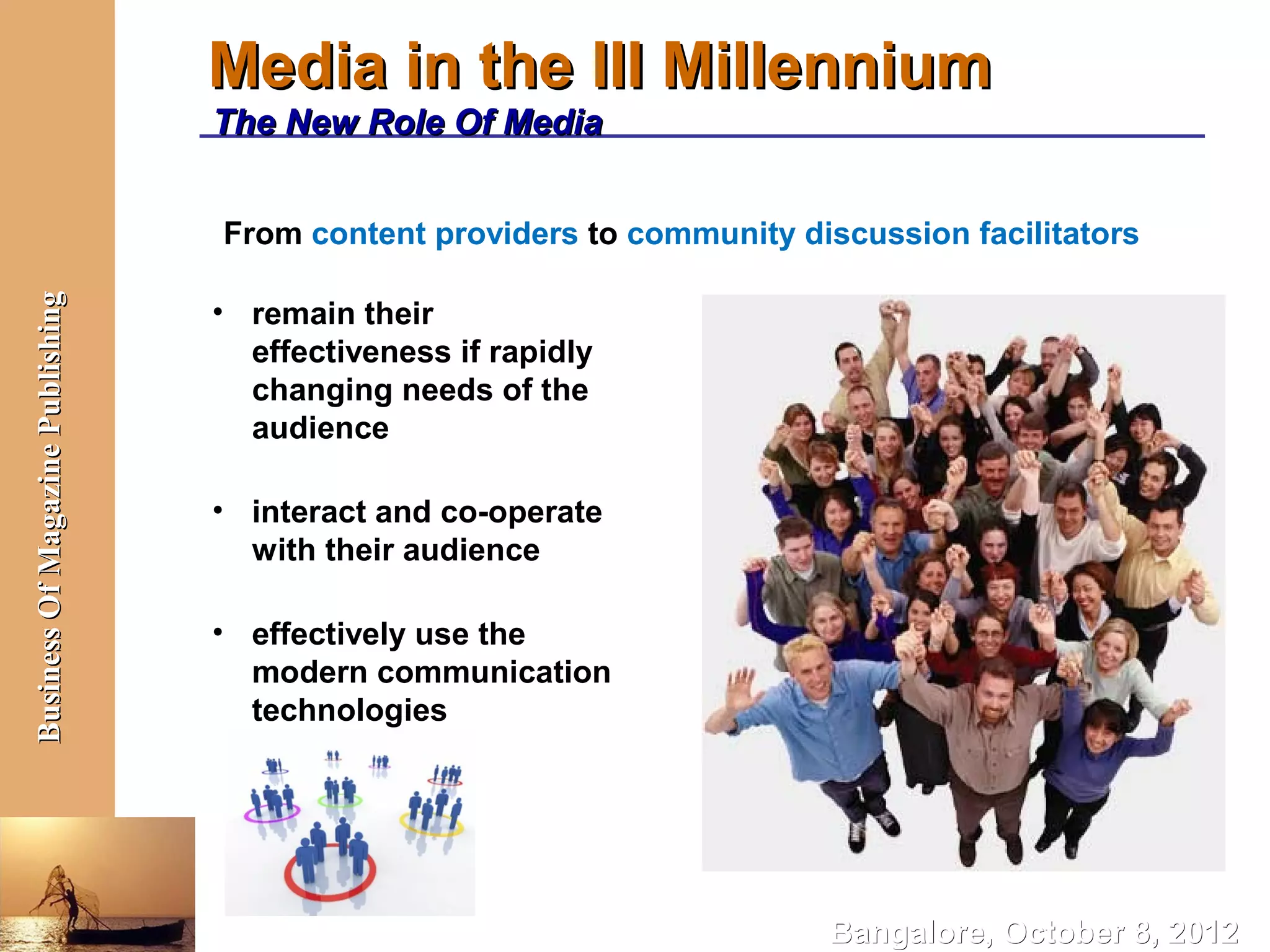 Business Of Magazine Publishing

Media in the III Millennium

The New Role Of Media

From content providers to community discussion facilitators

• remain their effectiveness if rapidly changing needs of the audience

• interact and co-operate with their audience

• effectively use the modern communication technologies

Bangalore, October 8, 2012